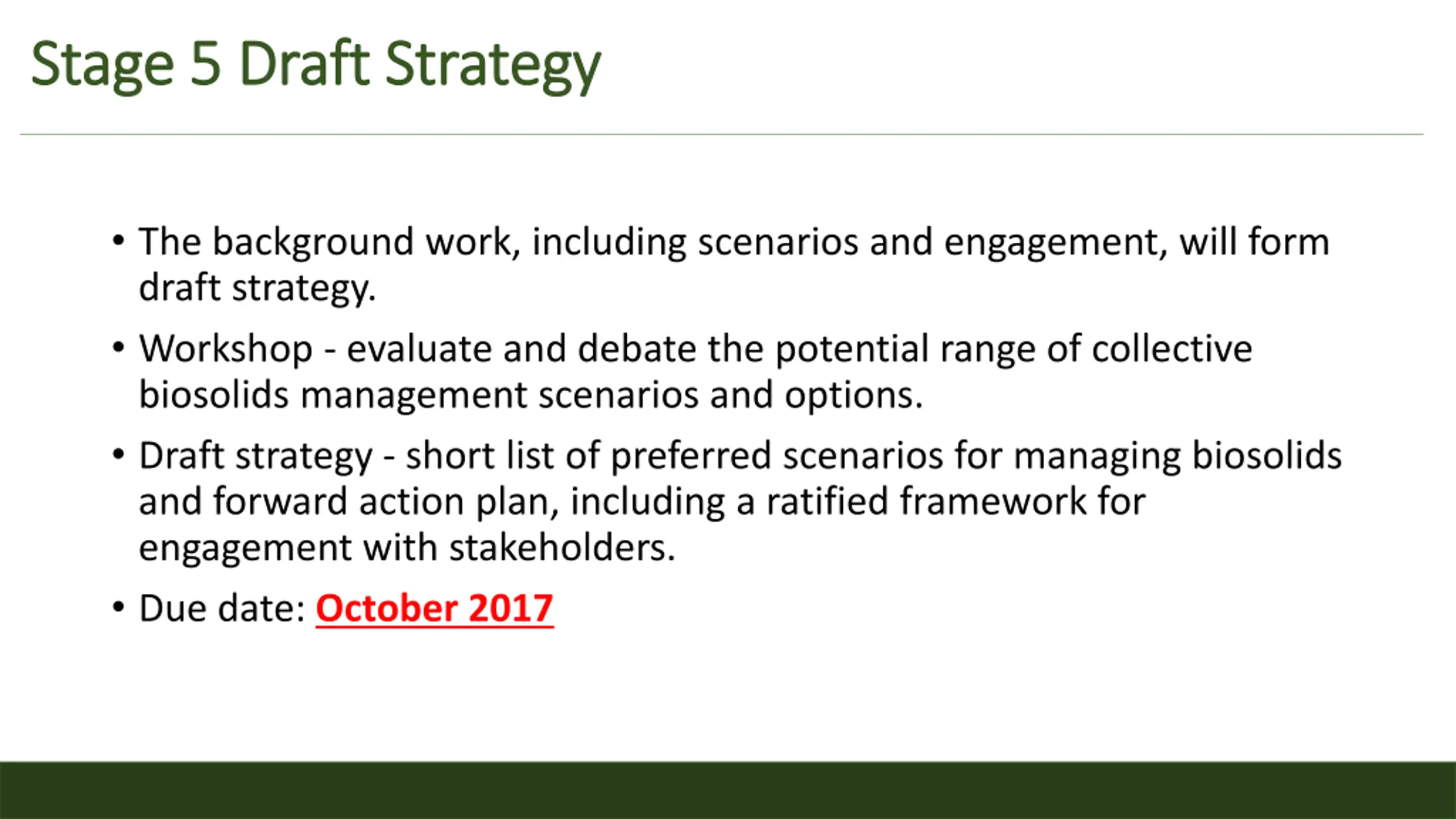 Stage 5 Draft Strategy

• The background work, including scenarios and engagement, will form draft strategy.

• Workshop - evaluate and debate the potential range of collective biosolids management scenarios and options.

• Draft strategy - short list of preferred scenarios for managing biosolids and forward action plan, including a ratified framework for engagement with stakeholders.

• Due date: October 2017